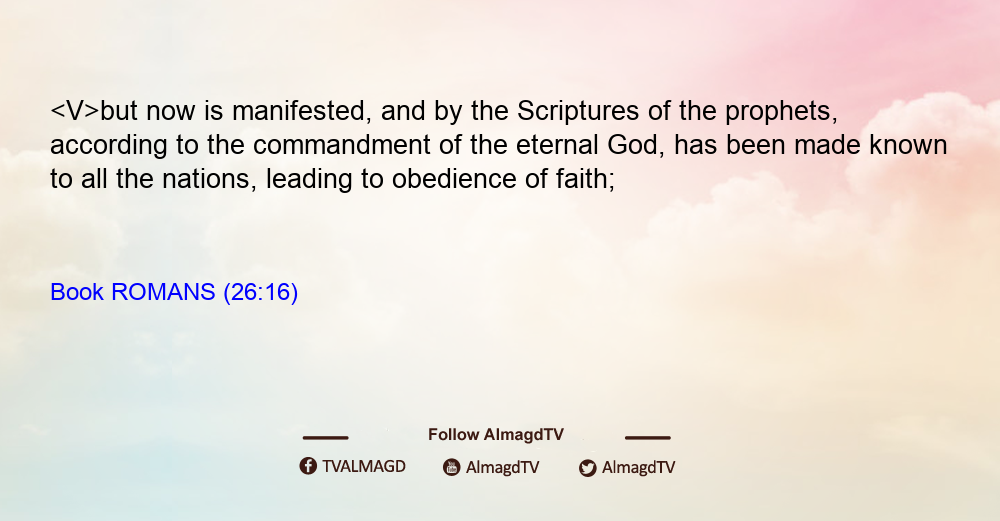 <V>but now is manifested, and by the Scriptures of the prophets, according to the commandment of the eternal God, has been made known to all the nations, leading to obedience of faith;

Book ROMANS (26:16)

Follow AlmagdTV

TVALMAGD AlmagdTV AlmagdTV